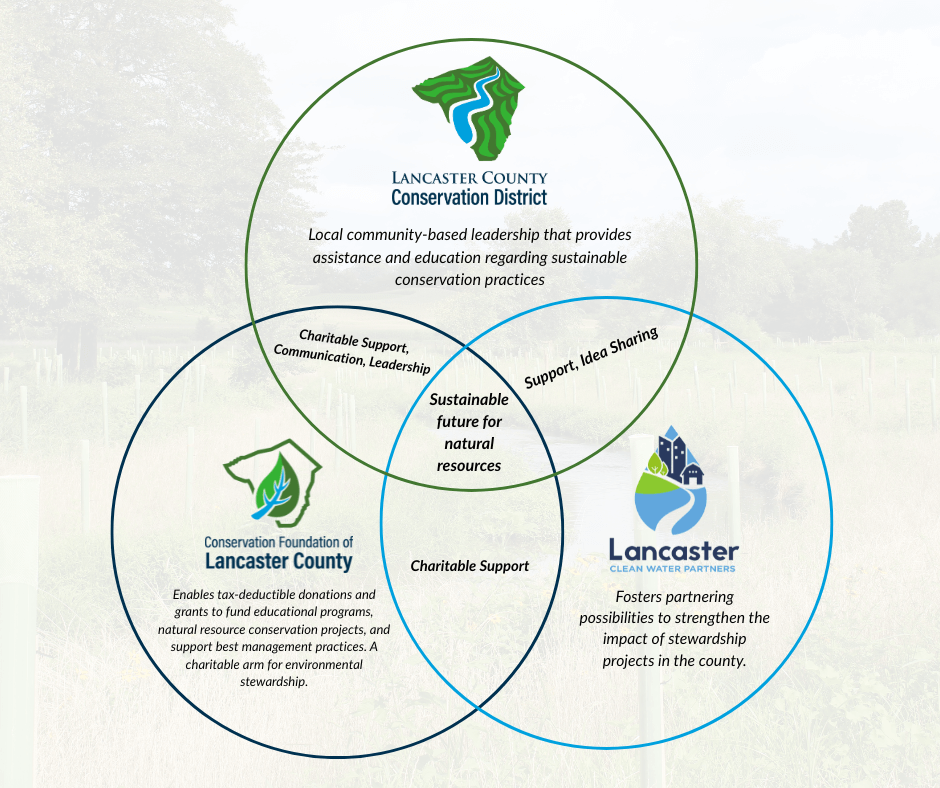 LANCASTER COUNTY
Conservation District

Local community-based leadership that provides assistance and education regarding sustainable conservation practices

Charitable Support, Communication, Leadership

Support, Idea Sharing

Sustainable future for natural resources

Conservation Foundation of
Lancaster County

Enables tax-deductible donations and grants to fund educational programs, natural resource conservation projects, and support best management practices. A charitable arm for environmental stewardship.

Charitable Support

Lancaster
CLEAN WATER PARTNERS

Fosters partnering possibilities to strengthen the impact of stewardship projects in the county.